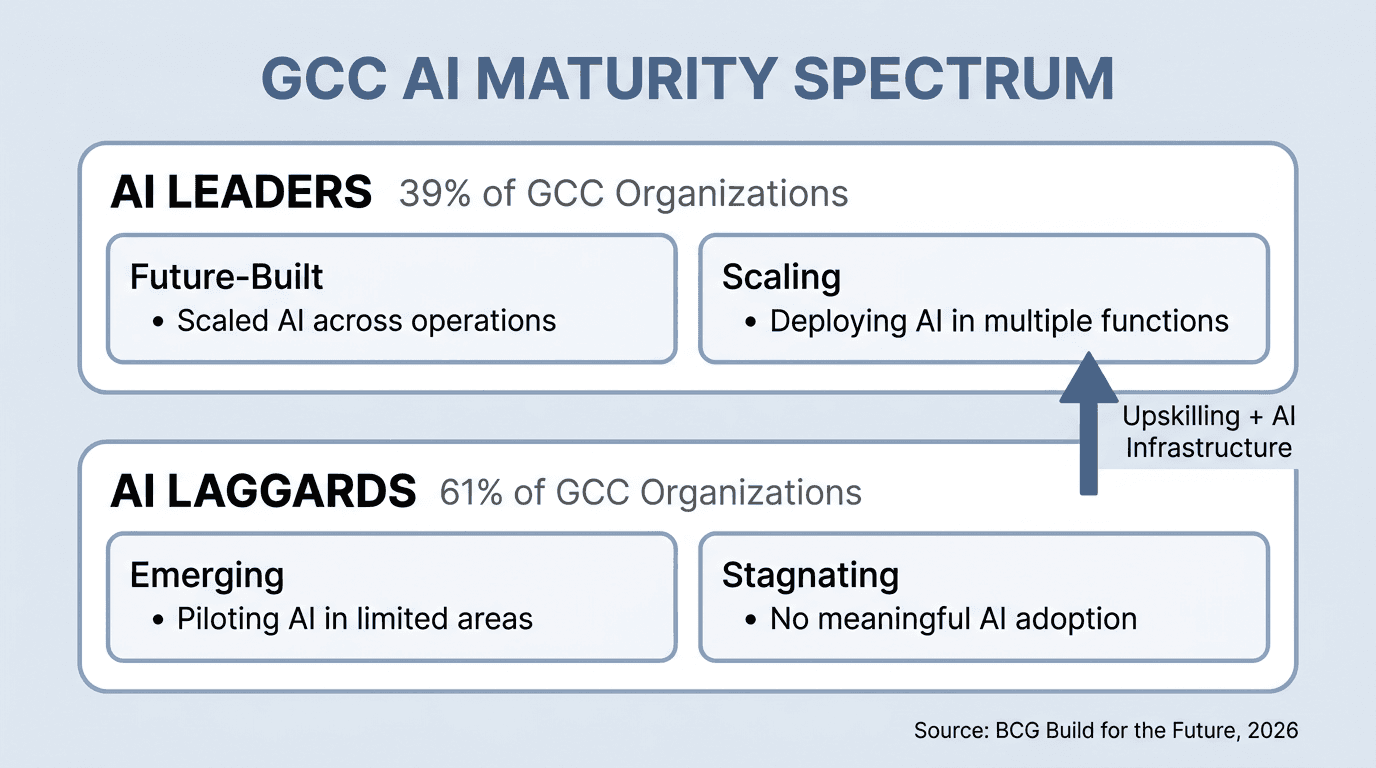 GCC AI MATURITY SPECTRUM

AI LEADERS 39% of GCC Organizations

Future-Built
• Scaled AI across operations

Scaling
• Deploying AI in multiple functions

Upskilling + AI Infrastructure

AI LAGGARDS 61% of GCC Organizations

Emerging
• Piloting AI in limited areas

Stagnating
• No meaningful AI adoption

Source: BCG Build for the Future, 2026